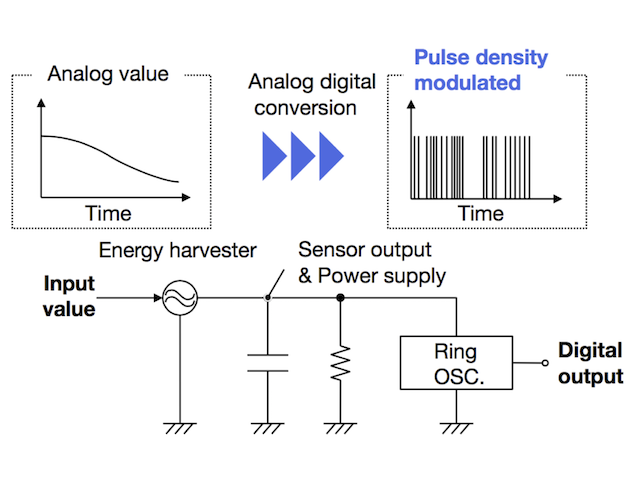 Analog value

Time

Analog digital conversion

Pulse density modulated

Time

Energy harvester

Sensor output & Power supply

Input value

Ring OSC.

Digital output